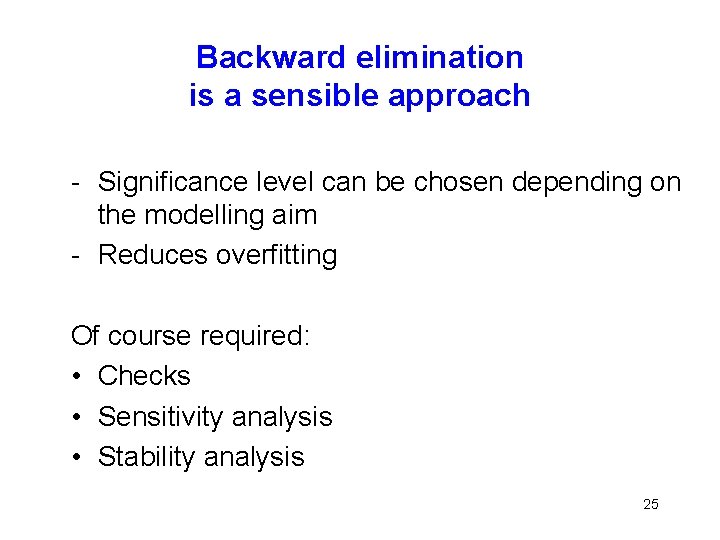 Backward elimination
is a sensible approach

- Significance level can be chosen depending on the modelling aim
- Reduces overfitting

Of course required:
• Checks
• Sensitivity analysis
• Stability analysis

25